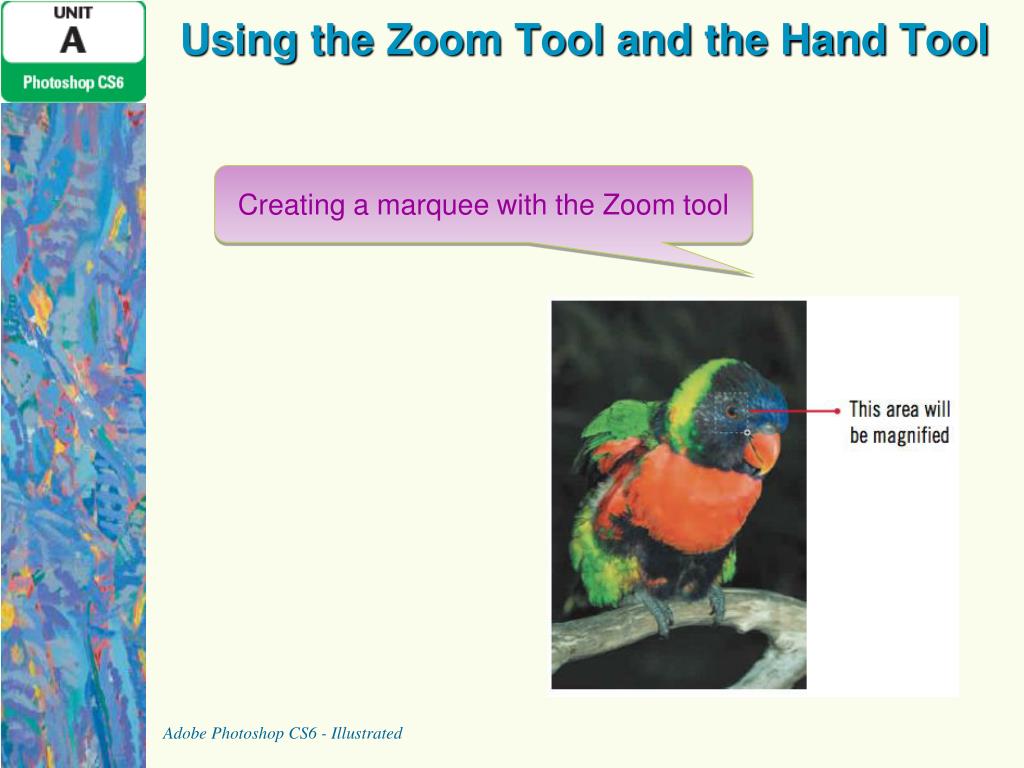 UNIT
A
Photoshop CS6

Using the Zoom Tool and the Hand Tool

Creating a marquee with the Zoom tool

This area will be magnified

Adobe Photoshop CS6 - Illustrated